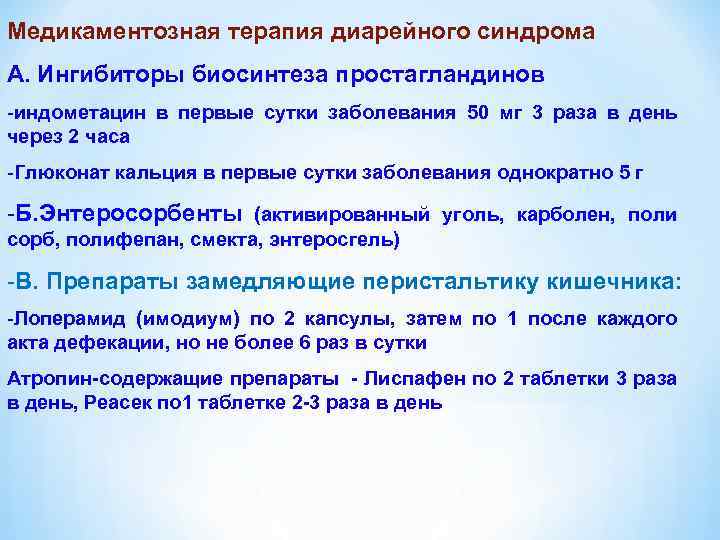 Медикаментозная терапия диарейного синдрома

А. Ингибиторы биосинтеза простагландинов

-индометацин в первые сутки заболевания 50 мг 3 раза в день через 2 часа

-Глюконат кальция в первые сутки заболевания однократно 5 г

-Б.Энтеросорбенты (активированный уголь, карболен, поли сорб, полифепан, смекта, энтеросгель)

-В. Препараты замедляющие перистальтику кишечника:

-Лоперамид (имодиум) по 2 капсулы, затем по 1 после каждого акта дефекации, но не более 6 раз в сутки

Атропин-содержащие препараты - Лиспафен по 2 таблетки 3 раза в день, Реасек по1 таблетке 2-3 раза в день